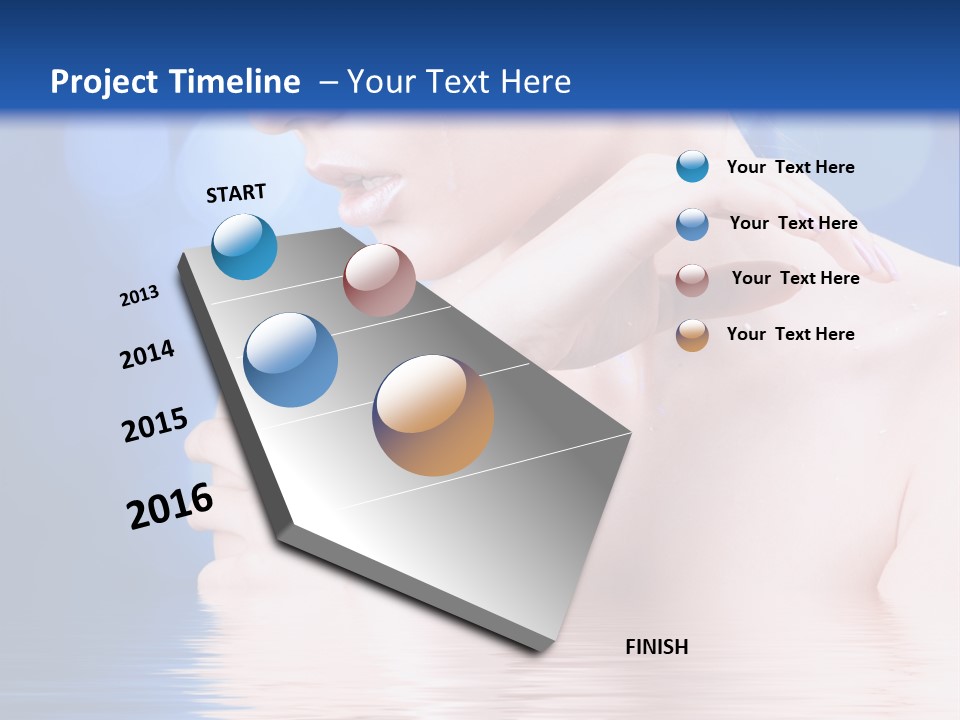 Project Timeline – Your Text Here

START

2013

2014

2015

2016

FINISH

Your Text Here

Your Text Here

Your Text Here

Your Text Here